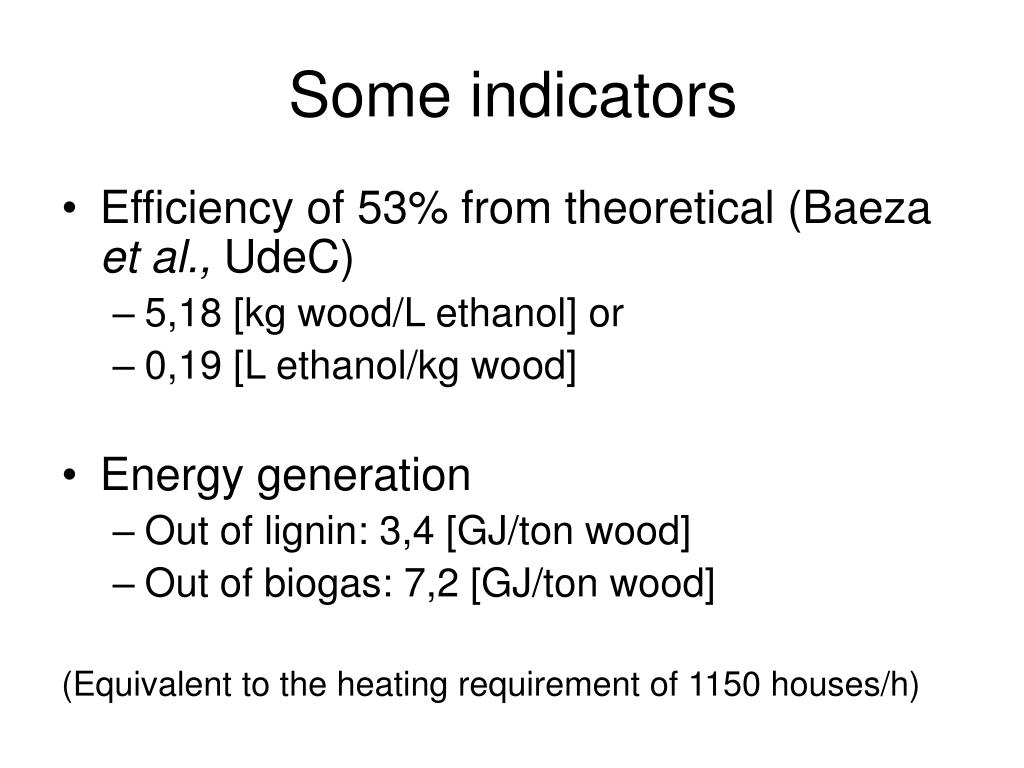 Some indicators

• Efficiency of 53% from theoretical (Baeza et al., UdeC)
– 5,18 [kg wood/L ethanol] or
– 0,19 [L ethanol/kg wood]

• Energy generation
– Out of lignin: 3,4 [GJ/ton wood]
– Out of biogas: 7,2 [GJ/ton wood]

(Equivalent to the heating requirement of 1150 houses/h)